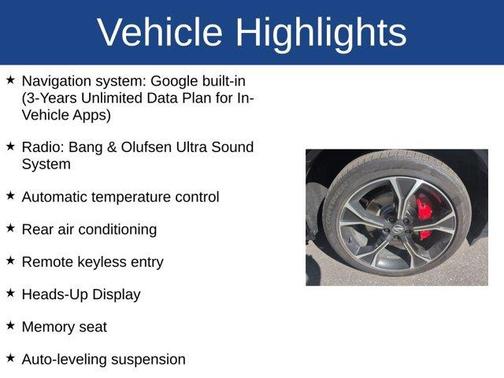 Vehicle Highlights

★ Navigation system: Google built-in (3-Years Unlimited Data Plan for In-Vehicle Apps)

★ Radio: Bang & Olufsen Ultra Sound System

★ Automatic temperature control

★ Rear air conditioning

★ Remote keyless entry

★ Heads-Up Display

★ Memory seat

★ Auto-leveling suspension